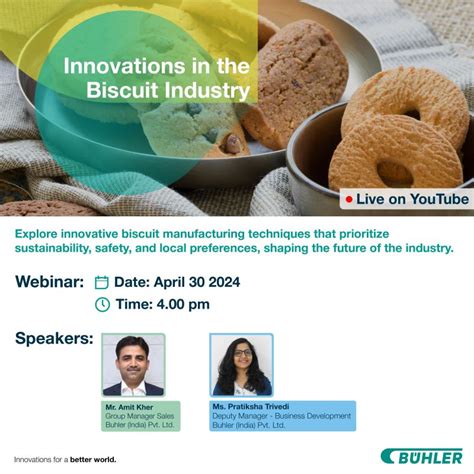 Innovations in the Biscuit Industry

Live on YouTube

Explore innovative biscuit manufacturing techniques that prioritize sustainability, safety, and local preferences, shaping the future of the industry.

Webinar: Date: April 30 2024

Time: 4.00 pm

Speakers:

Mr. Amit Kher
Group Manager Sales
Buhler (India) Pvt. Ltd.

Ms. Pratiksha Trivedi
Deputy Manager - Business Development
Buhler (India) Pvt. Ltd.

Innovations for a better world.

BÜHLER